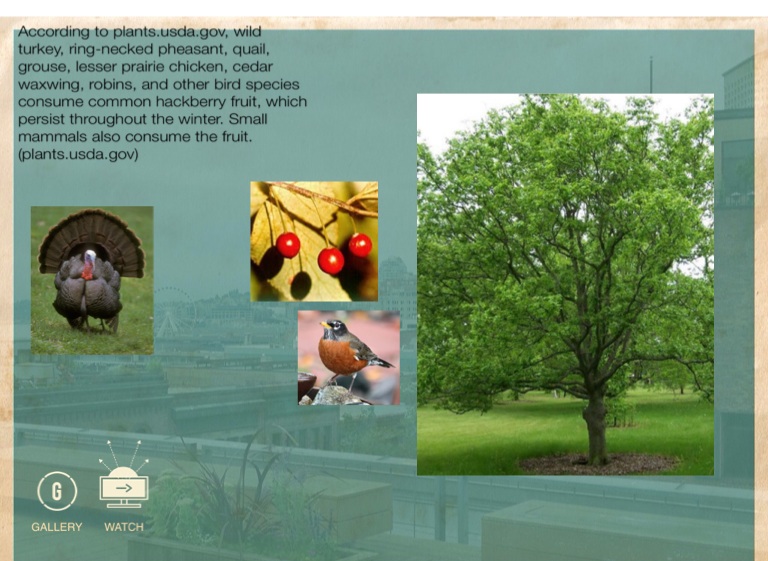 According to plants.usda.gov, wild turkey, ring-necked pheasant, quail, grouse, lesser prairie chicken, cedar waxwing, robins, and other bird species consume common hackberry fruit, which persist throughout the winter. Small mammals also consume the fruit. (plants.usda.gov)

G

GALLERY

WATCH